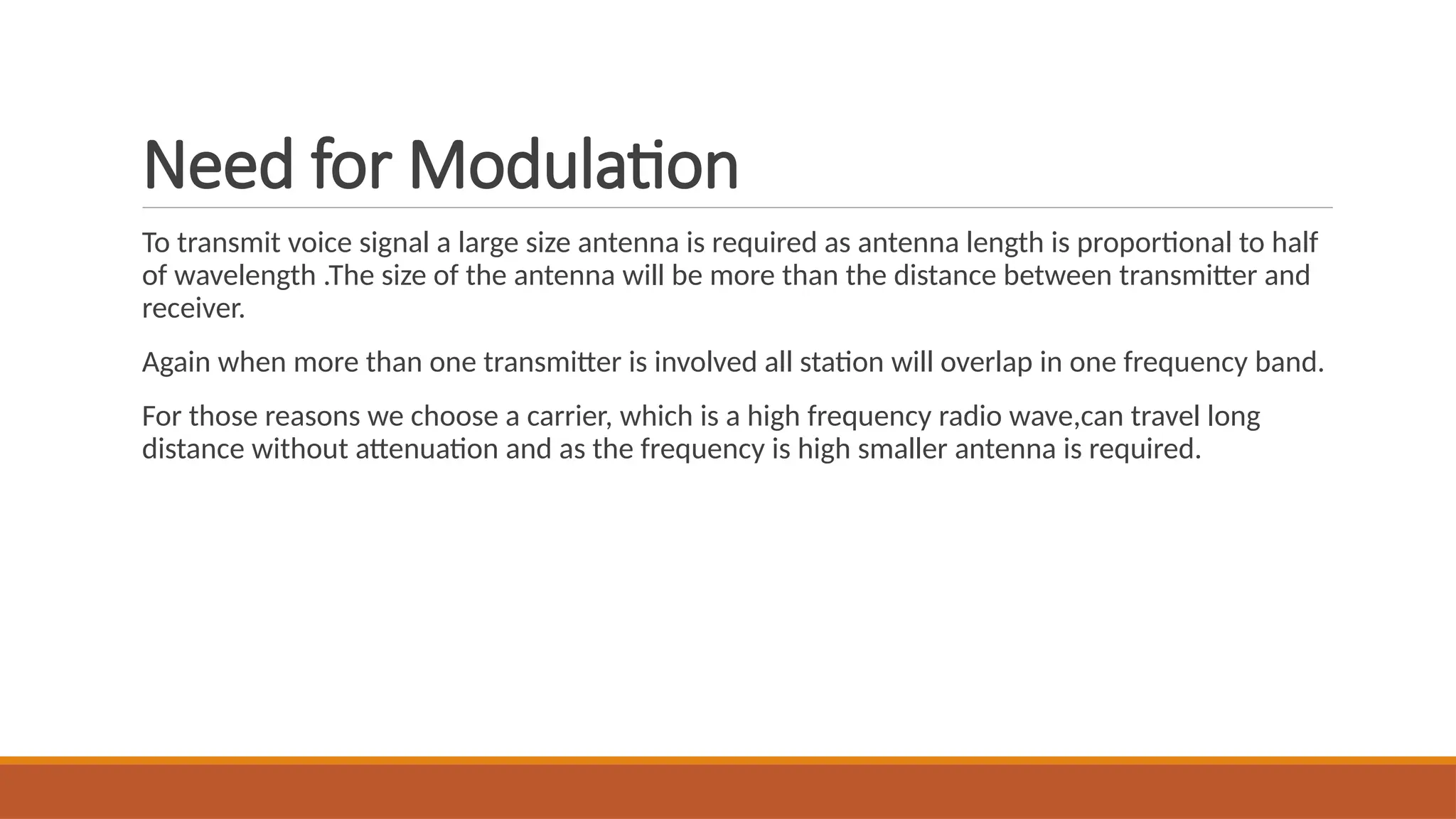 Need for Modulation

To transmit voice signal a large size antenna is required as antenna length is proportional to half of wavelength .The size of the antenna will be more than the distance between transmitter and receiver.

Again when more than one transmitter is involved all station will overlap in one frequency band.

For those reasons we choose a carrier, which is a high frequency radio wave,can travel long distance without attenuation and as the frequency is high smaller antenna is required.